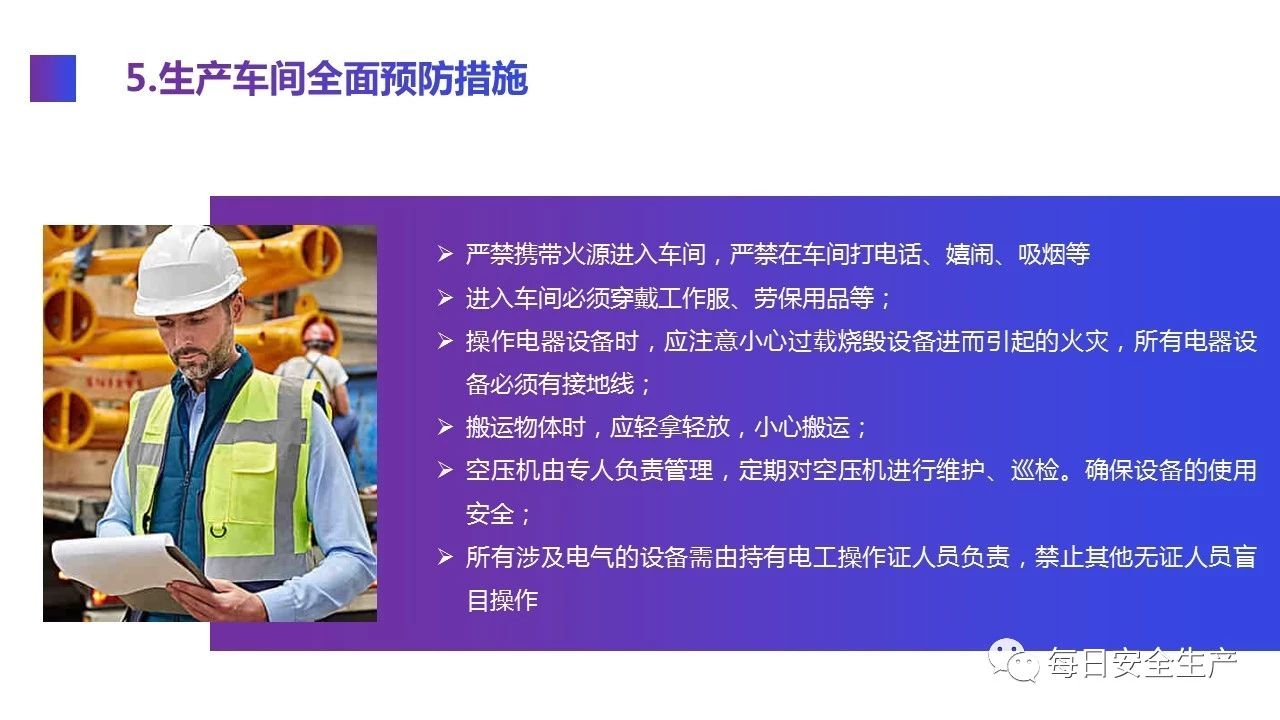 5.生产车间全面预防措施

➢ 严禁携带火源进入车间，严禁在车间打电话、嬉闹、吸烟等

➢ 进入车间必须穿戴工作服、劳保用品等；

➢ 操作电器设备时，应注意小心过载烧毁设备进而引起的火灾，所有电器设备必须有接地线；

➢ 搬运物体时，应轻拿轻放，小心搬运；

➢ 空压机由专人负责管理，定期对空压机进行维护、巡检。确保设备的使用安全；

➢ 所有涉及电气的设备需由持有电工操作证人员负责，禁止其他无证人员盲目操作

每日安全生产